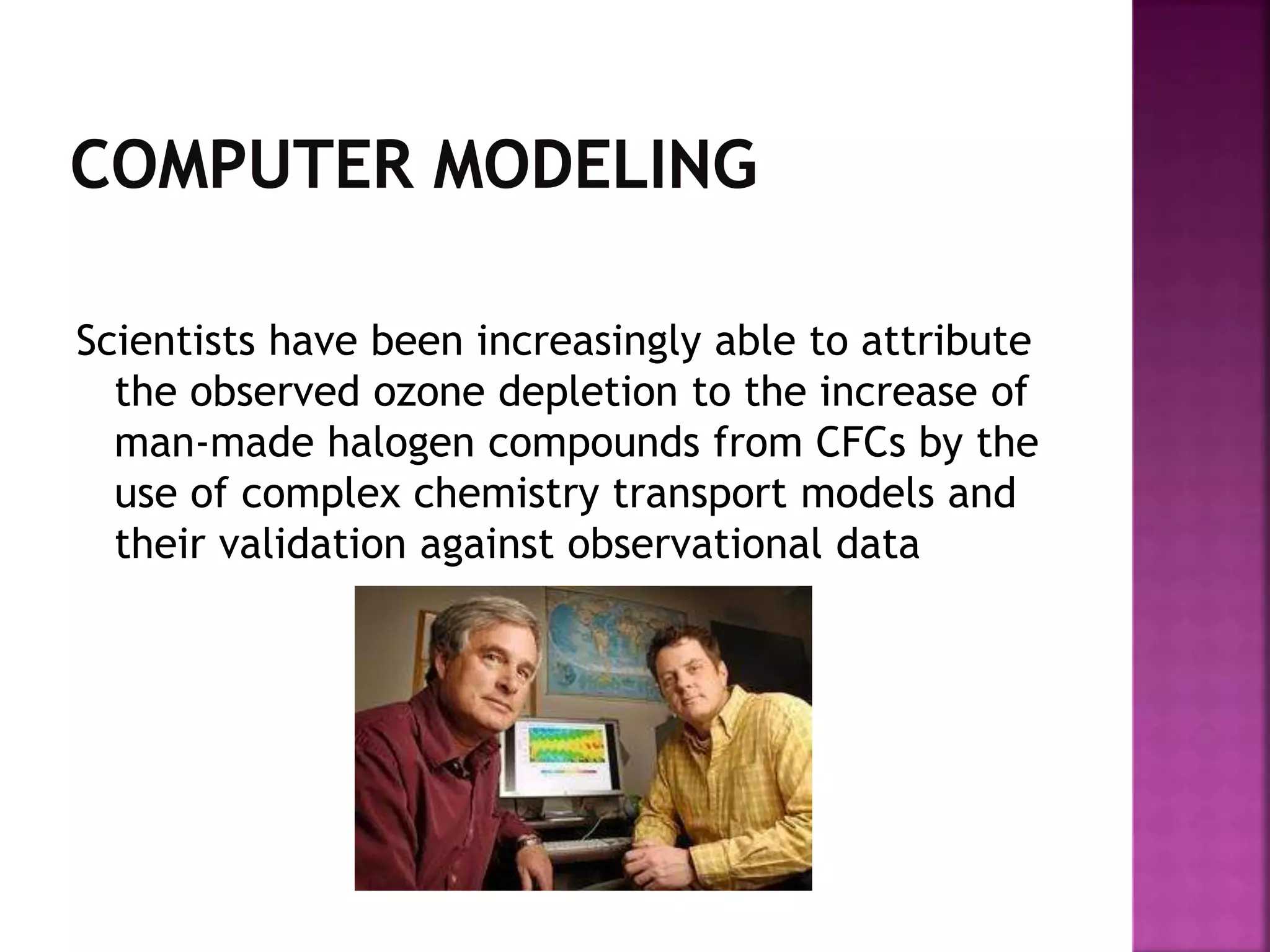 COMPUTER MODELING

Scientists have been increasingly able to attribute the observed ozone depletion to the increase of man-made halogen compounds from CFCs by the use of complex chemistry transport models and their validation against observational data